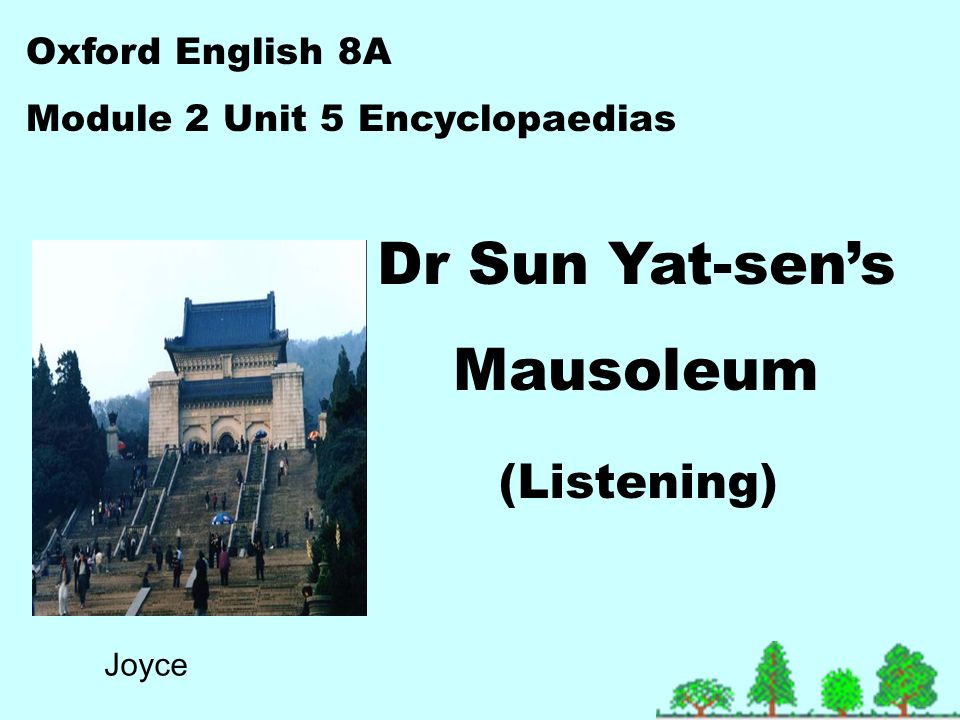 Oxford English 8A

Module 2 Unit 5 Encyclopaedias

Dr Sun Yat-sen’s Mausoleum

(Listening)

Joyce